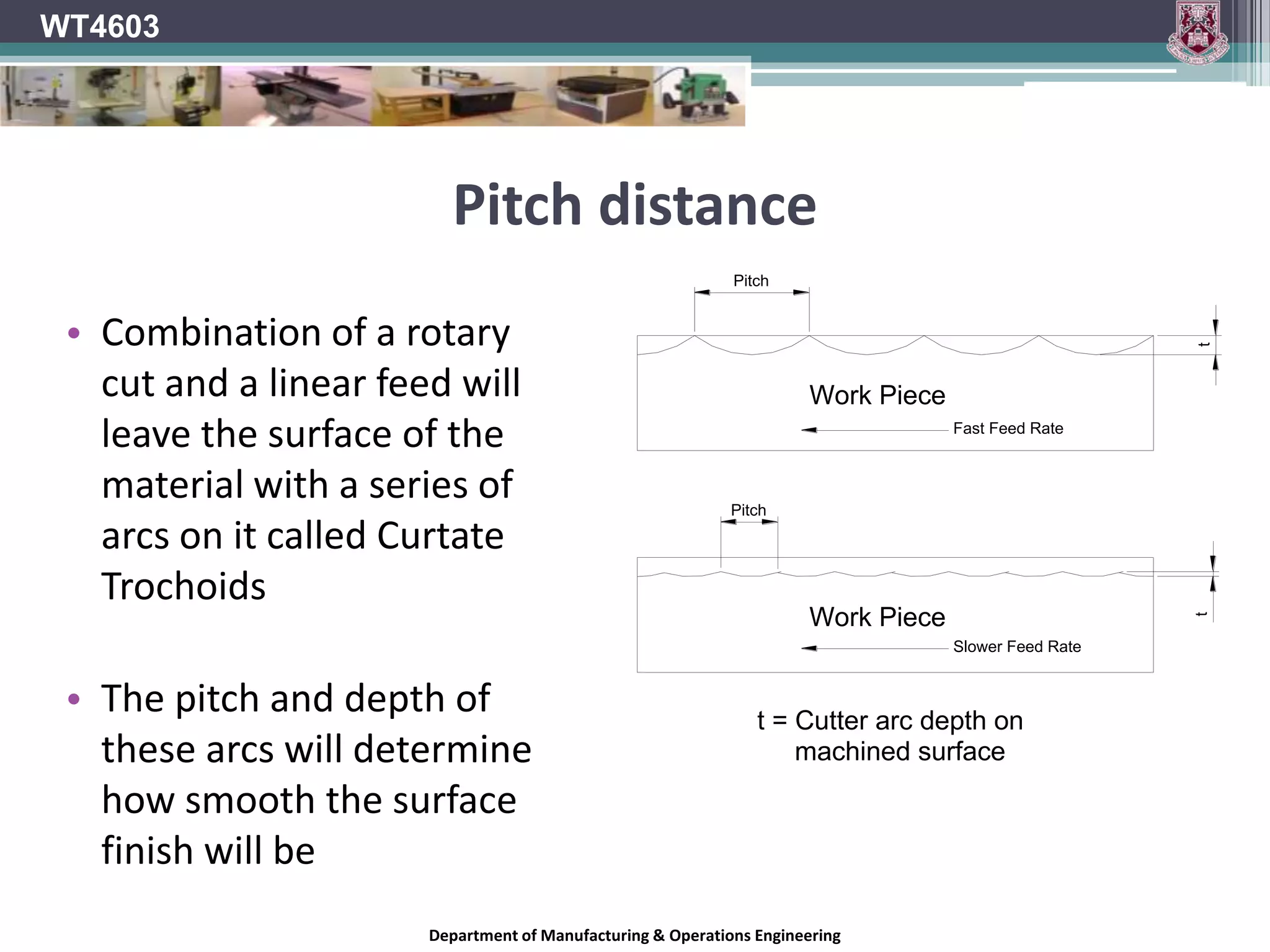 WT4603

Pitch distance

• Combination of a rotary cut and a linear feed will leave the surface of the material with a series of arcs on it called Curtate Trochoids

• The pitch and depth of these arcs will determine how smooth the surface finish will be

Pitch

t

Work Piece

Fast Feed Rate

Pitch

t

Work Piece

Slower Feed Rate

t = Cutter arc depth on machined surface

Department of Manufacturing & Operations Engineering